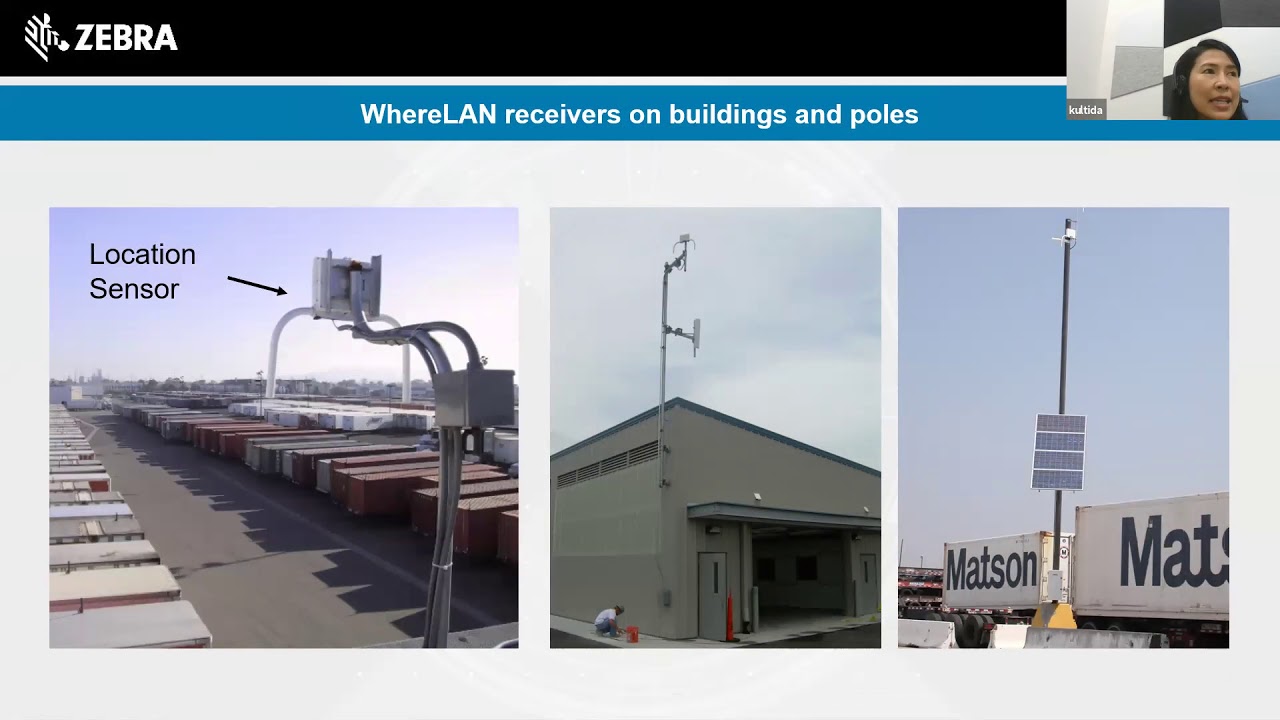 ZEBRA

kultida

WhereLAN receivers on buildings and poles

Location Sensor

Matson

Mats